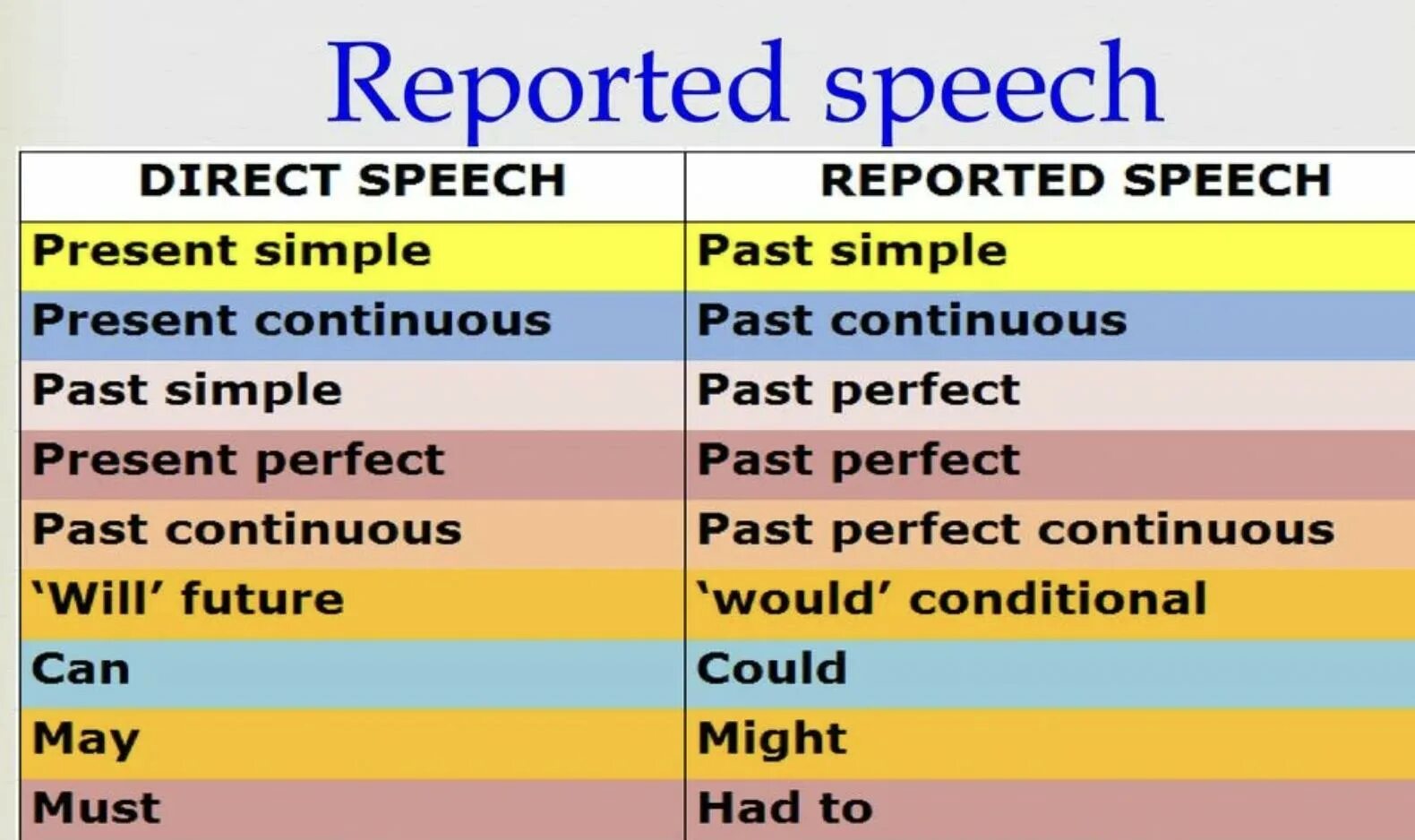 Reported speech

| DIRECT SPEECH | REPORTED SPEECH |
|---|---|
| Present simple | Past simple |
| Present continuous | Past continuous |
| Past simple | Past perfect |
| Present perfect | Past perfect |
| Past continuous | Past perfect continuous |
| 'Will' future | 'would' conditional |
| Can | Could |
| May | Might |
| Must | Had to |